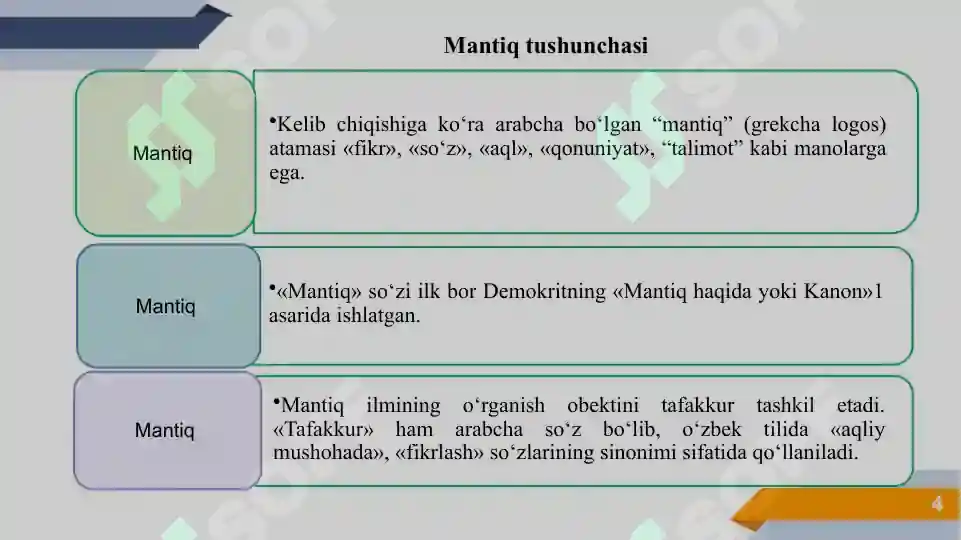 Mantiq tushunchasi

Mantiq

•Kelib chiqishiga ko‘ra arabcha bo‘lgan “mantiq” (grekcha logos) atamasi «fikr», «so‘z», «aql», «qonuniyat», “talimot” kabi manolarga ega.

Mantiq

•«Mantiq» so‘zi ilk bor Demokritning «Mantiq haqida yoki Kanon»1 asarida ishlatgan.

Mantiq

•Mantiq ilmining o‘rganish obektini tafakkur tashkil etadi. «Tafakkur» ham arabcha so‘z bo‘lib, o‘zbek tilida «aqliy mushohada», «fikrlash» so‘zlarining sinonimi sifatida qo‘llaniladi.

4